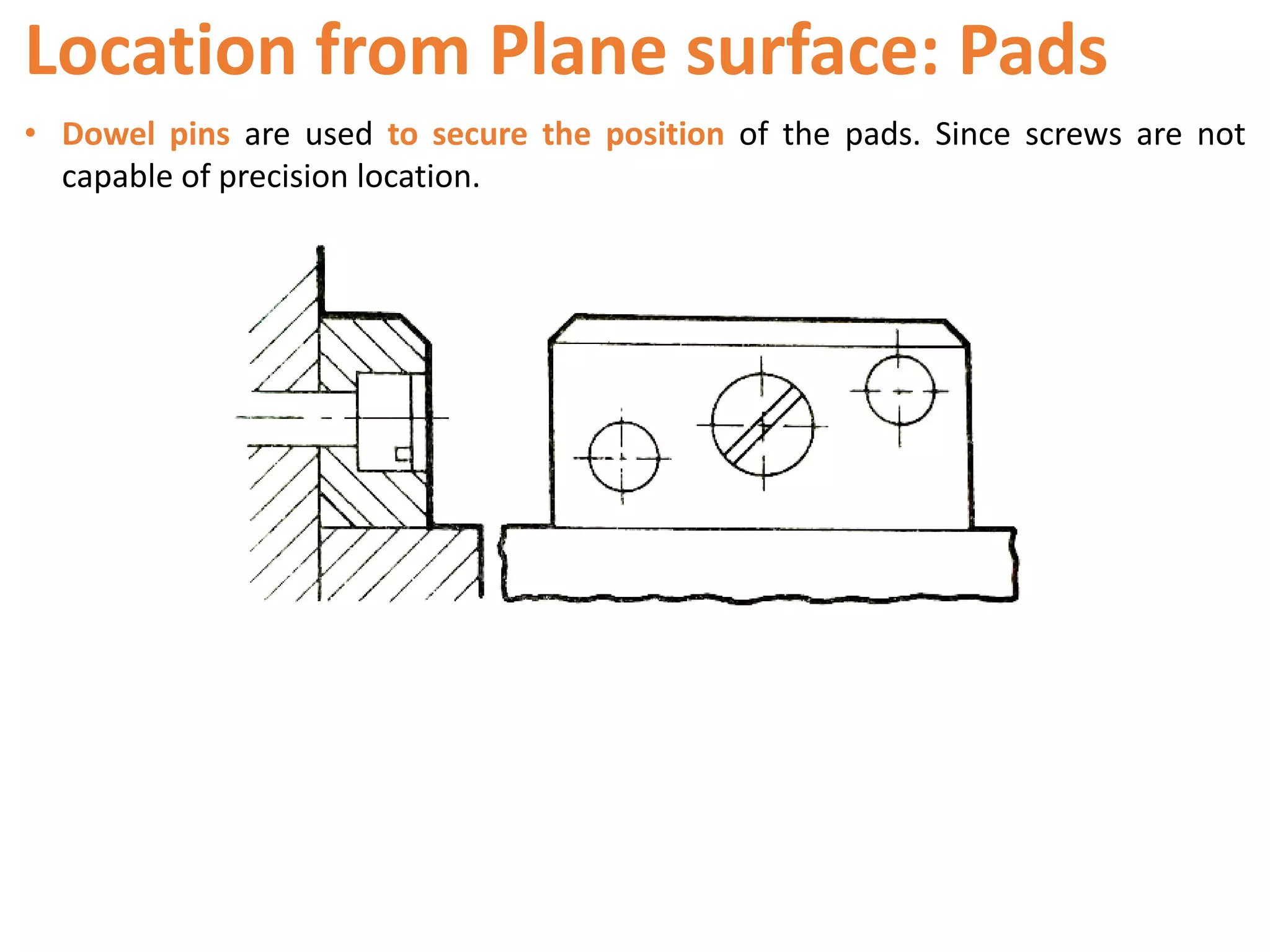 Location from Plane surface: Pads

• Dowel pins are used to secure the position of the pads. Since screws are not capable of precision location.